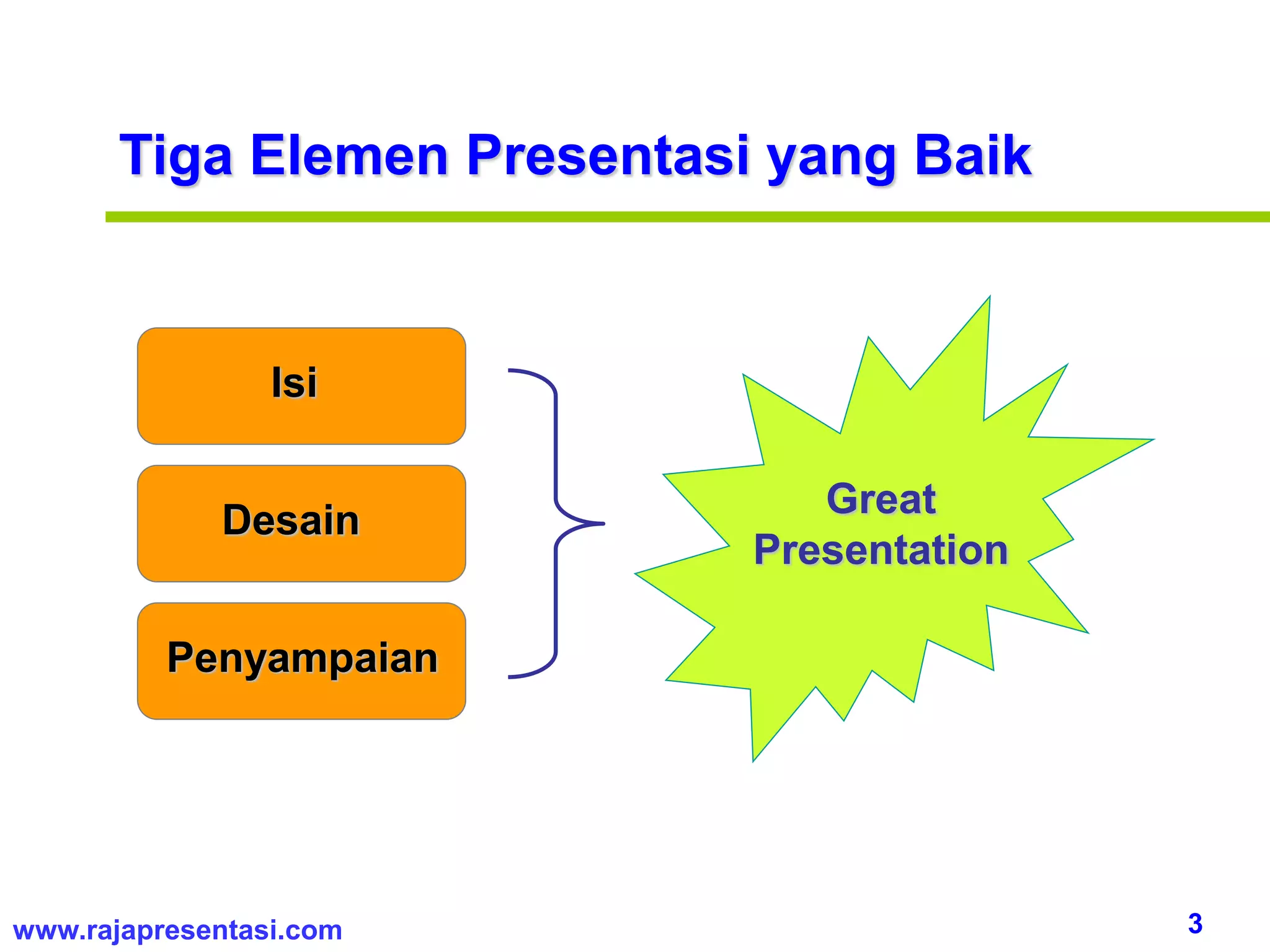 Tiga Elemen Presentasi yang Baik

Isi

Desain

Penyampaian

Great Presentation

www.rajapresentasi.com

3